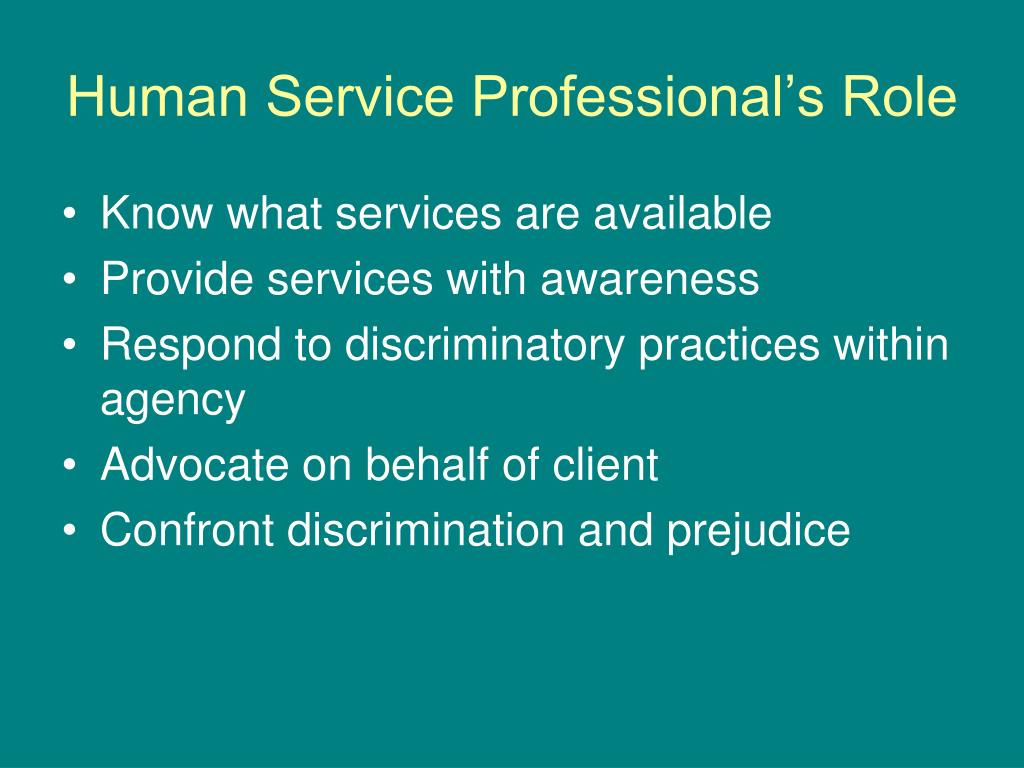 Human Service Professional’s Role

• Know what services are available
• Provide services with awareness
• Respond to discriminatory practices within agency
• Advocate on behalf of client
• Confront discrimination and prejudice